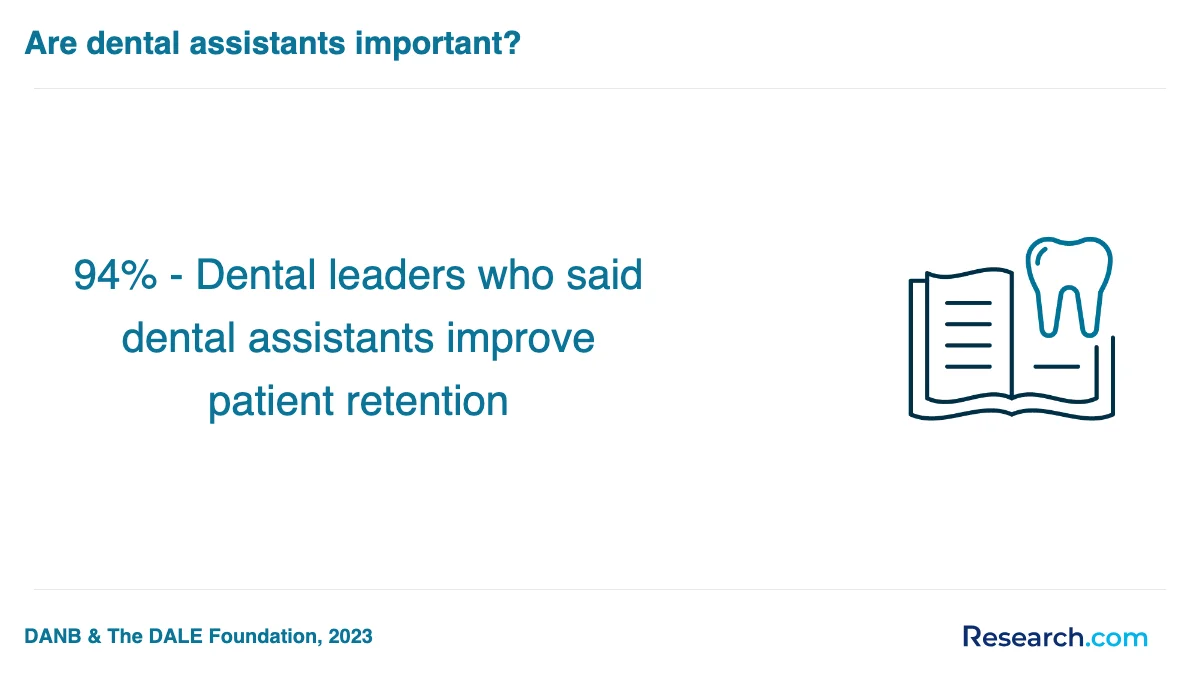 Are dental assistants important?

94% - Dental leaders who said dental assistants improve patient retention

DANB & The DALE Foundation, 2023

Research.com